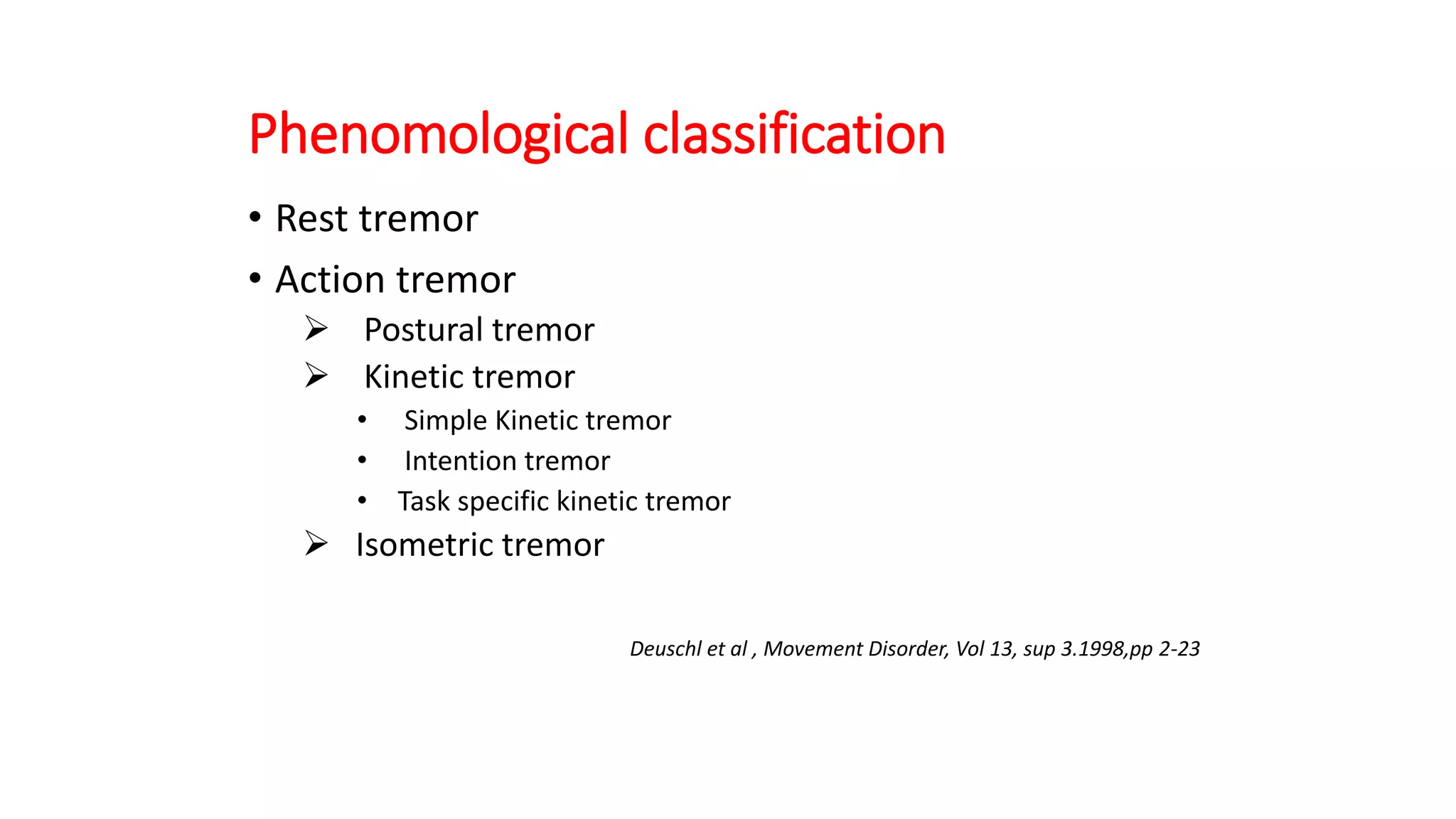 Phenomological classification

• Rest tremor
• Action tremor
➢ Postural tremor
➢ Kinetic tremor
• Simple Kinetic tremor
• Intention tremor
• Task specific kinetic tremor
➢ Isometric tremor

Deuschl et al , Movement Disorder, Vol 13, sup 3.1998,pp 2-23